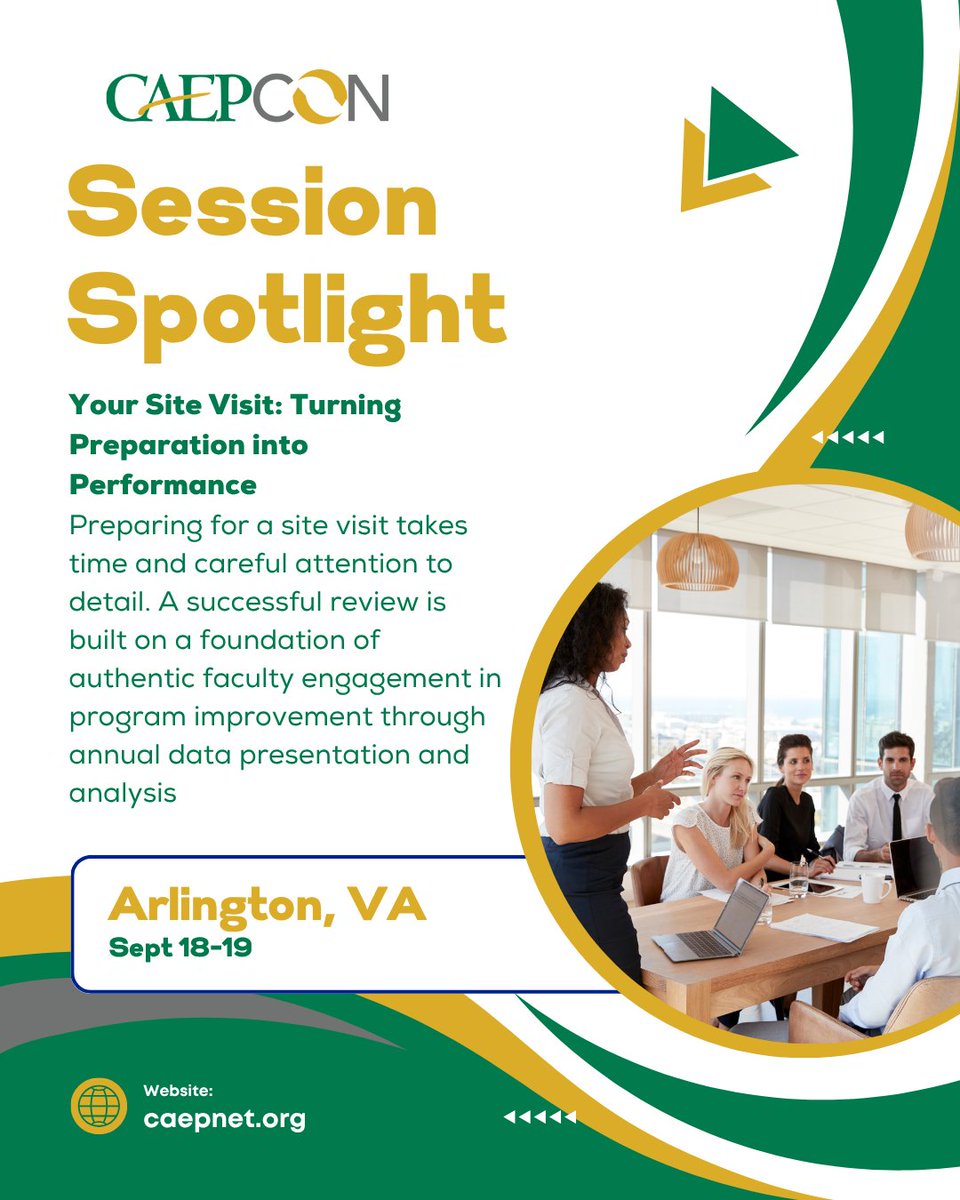 CAEPCON

Session Spotlight

Your Site Visit: Turning Preparation into Performance

Preparing for a site visit takes time and careful attention to detail. A successful review is built on a foundation of authentic faculty engagement in program improvement through annual data presentation and analysis

Arlington, VA
Sept 18-19

Website:
caepnet.org